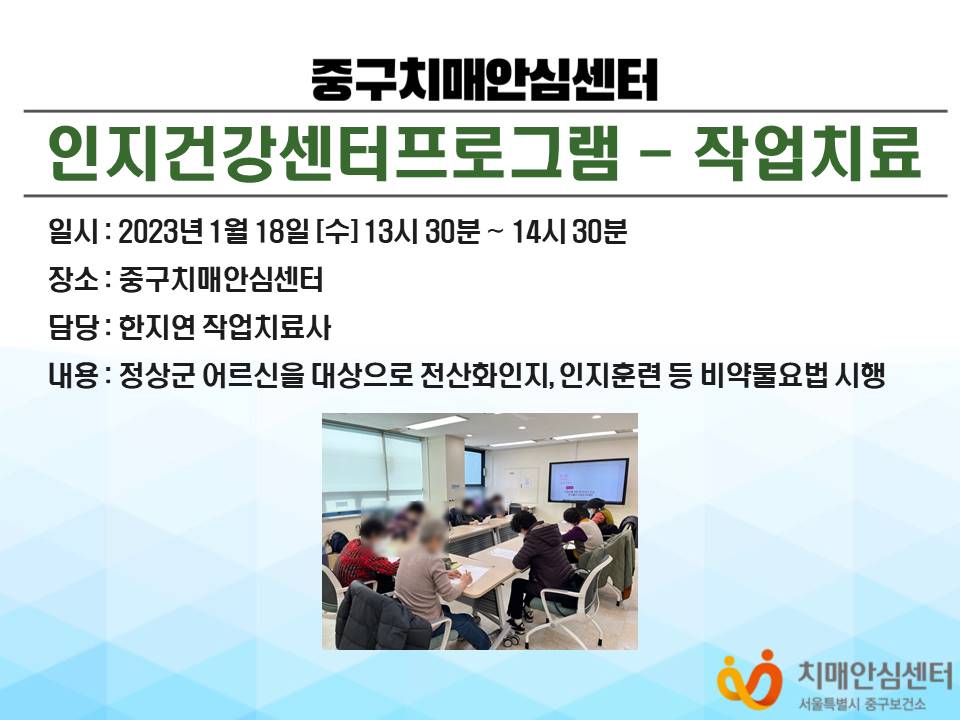 중구치매안심센터

인지건강센터프로그램 - 작업치료

일시 : 2023년 1월 18일 [수] 13시 30분 ~ 14시 30분

장소 : 중구치매안심센터

담당 : 한지연 작업치료사

내용 : 정상군 어르신을 대상으로 전산화인지, 인지훈련 등 비약물요법 시행

치매안심센터
서울특별시 중구보건소